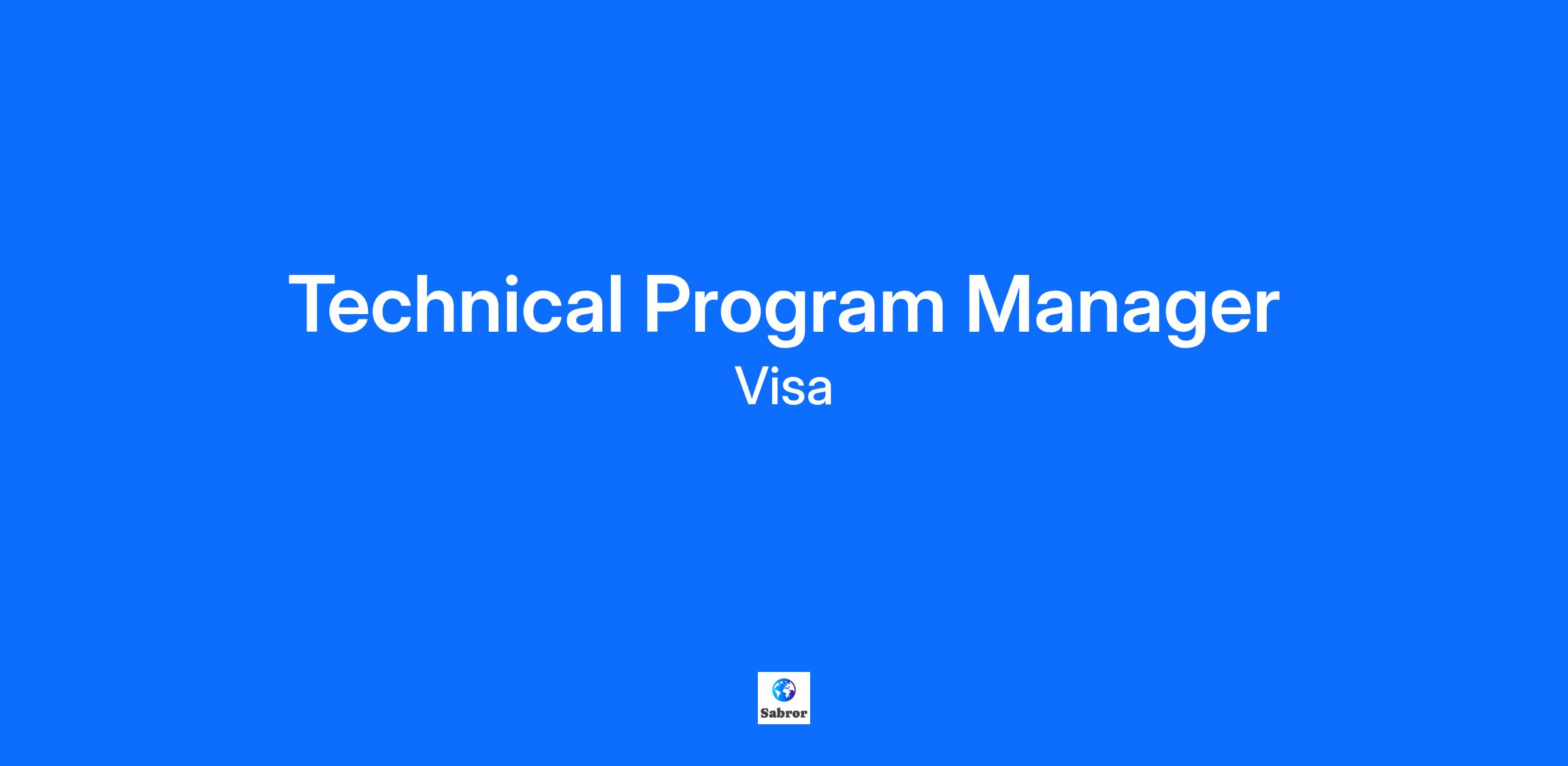 Technical Program Manager
Visa

Sabror